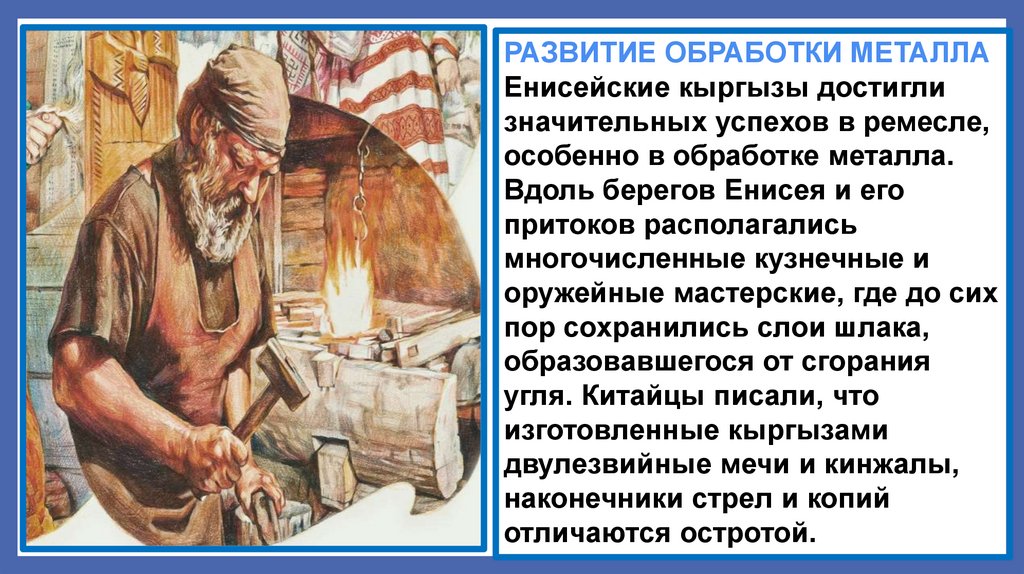 РАЗВИТИЕ ОБРАБОТКИ МЕТАЛЛА
Енисейские кыргызы достигли значительных успехов в ремесле, особенно в обработке металла. Вдоль берегов Енисея и его притоков располагались многочисленные кузнечные и оружейные мастерские, где до сих пор сохранились слои шлака, образовавшегося от сгорания угля. Китайцы писали, что изготовленные кыргызами двулезвийные мечи и кинжалы, наконечники стрел и копий отличаются остротой.